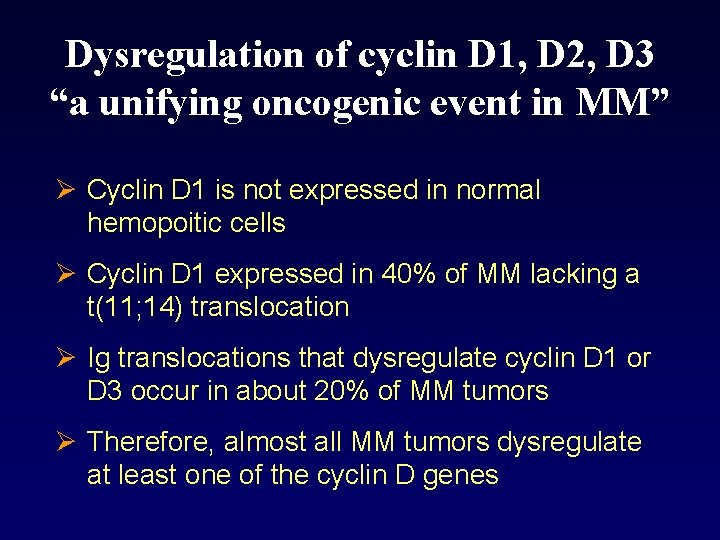 Dysregulation of cyclin D1, D2, D3
“a unifying oncogenic event in MM”

➢ Cyclin D1 is not expressed in normal hemopoitic cells

➢ Cyclin D1 expressed in 40% of MM lacking a t(11;14) translocation

➢ Ig translocations that dysregulate cyclin D1 or D3 occur in about 20% of MM tumors

➢ Therefore, almost all MM tumors dysregulate at least one of the cyclin D genes